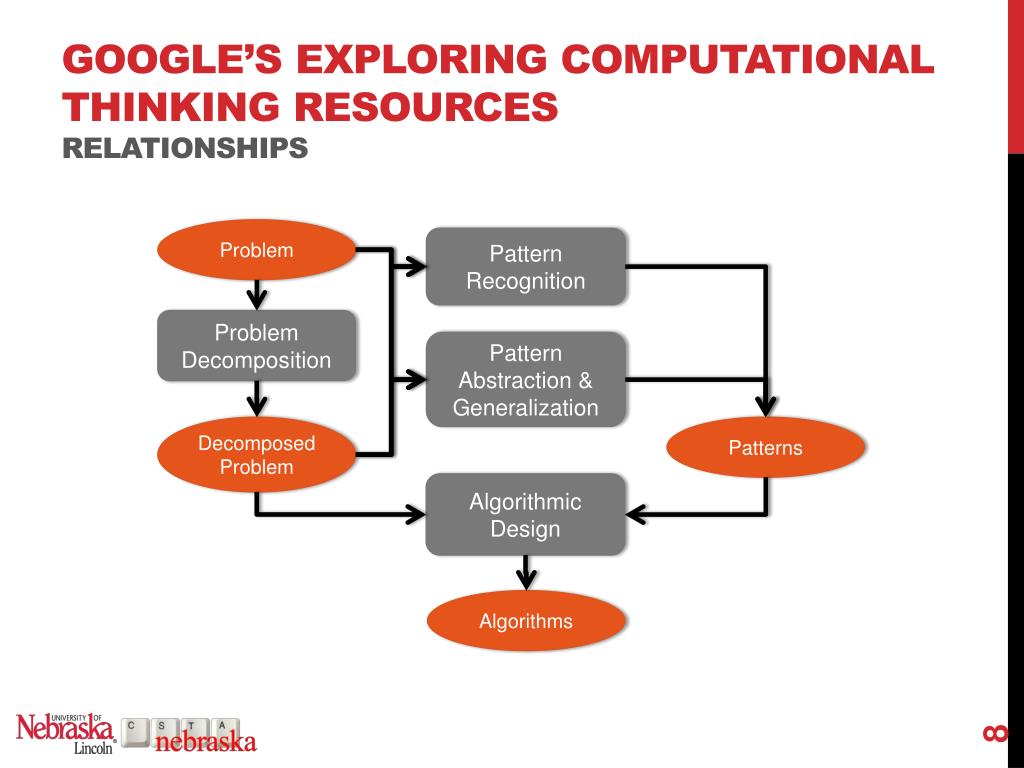 GOOGLE'S EXPLORING COMPUTATIONAL THINKING RESOURCES
RELATIONSHIPS

Problem

Problem Decomposition

Decomposed Problem

Pattern Recognition

Pattern Abstraction & Generalization

Patterns

Algorithmic Design

Algorithms

UNIVERSITY OF Nebraska Lincoln

C S T A nebraska

8